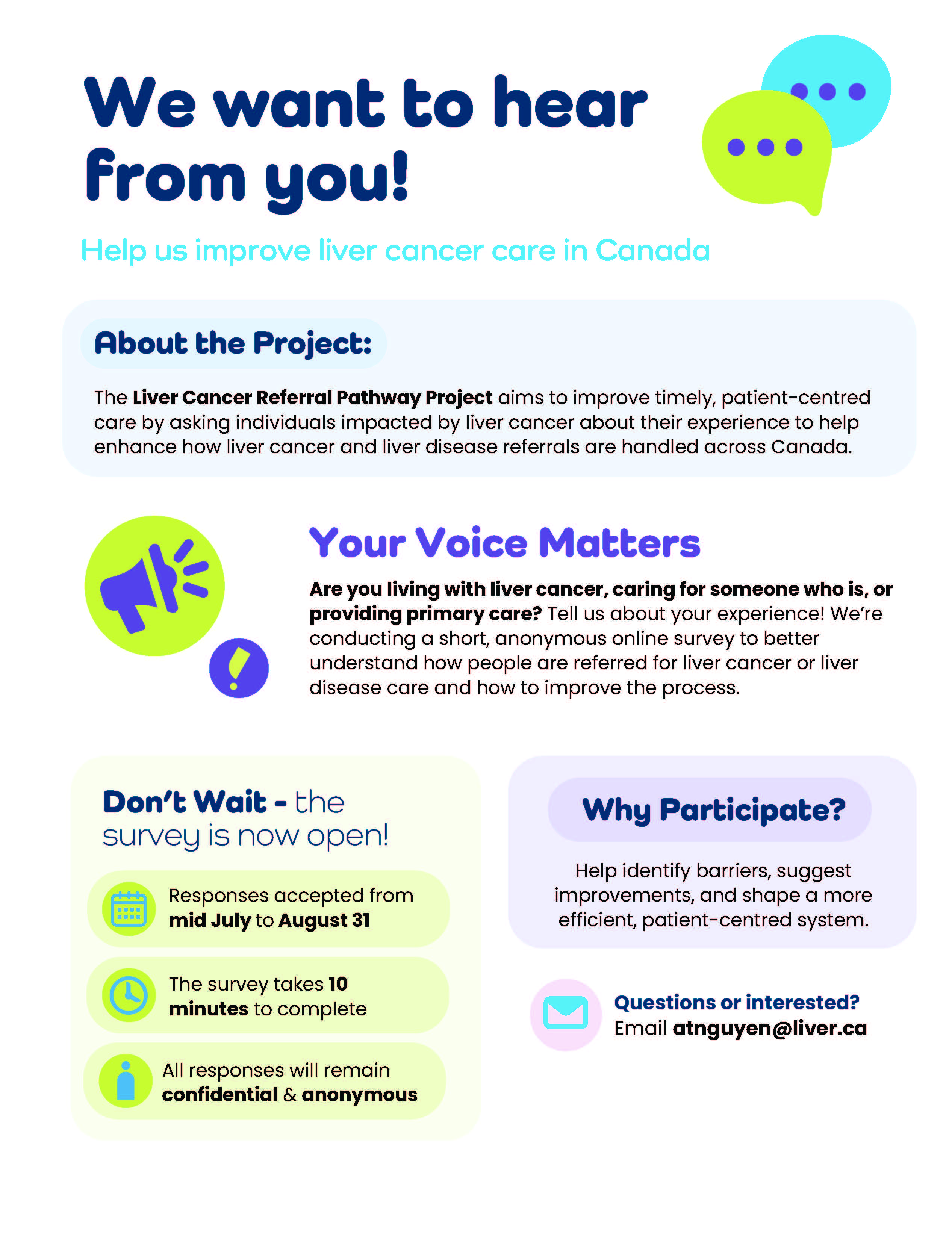 We want to hear from you!

Help us improve liver cancer care in Canada

About the Project:

The Liver Cancer Referral Pathway Project aims to improve timely, patient-centred care by asking individuals impacted by liver cancer about their experience to help enhance how liver cancer and liver disease referrals are handled across Canada.

Your Voice Matters

Are you living with liver cancer, caring for someone who is, or providing primary care? Tell us about your experience! We're conducting a short, anonymous online survey to better understand how people are referred for liver cancer or liver disease care and how to improve the process.

Don't Wait - the survey is now open!

Responses accepted from mid July to August 31

The survey takes 10 minutes to complete

All responses will remain confidential & anonymous

Why Participate?

Help identify barriers, suggest improvements, and shape a more efficient, patient-centred system.

Questions or interested? Email atnguyen@liver.ca